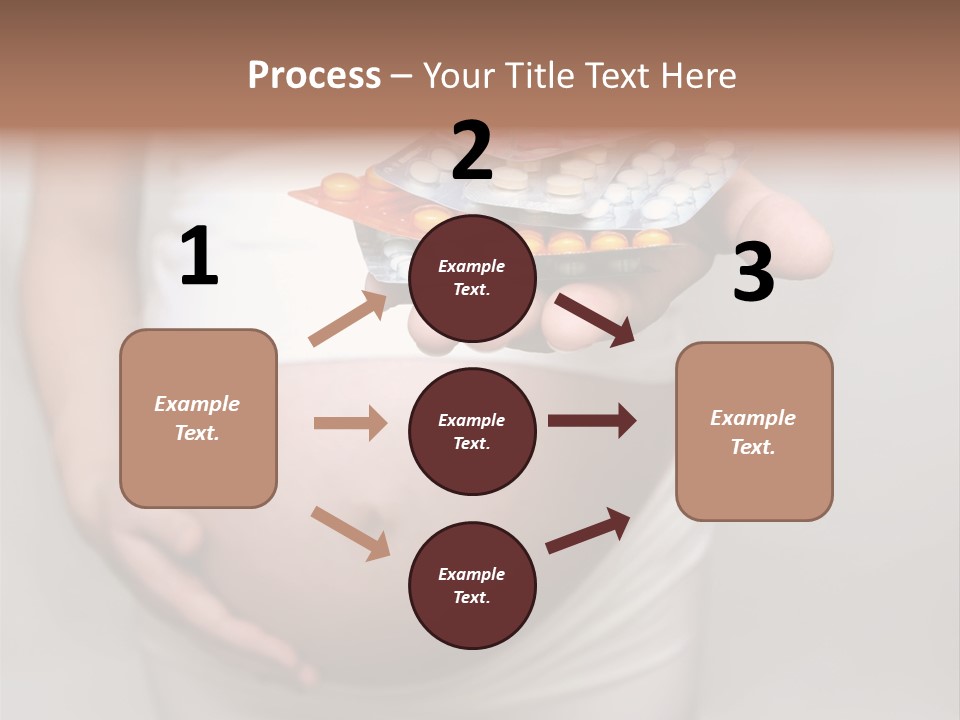 Process – Your Title Text Here

1

Example Text.

2

Example Text.

Example Text.

Example Text.

3

Example Text.